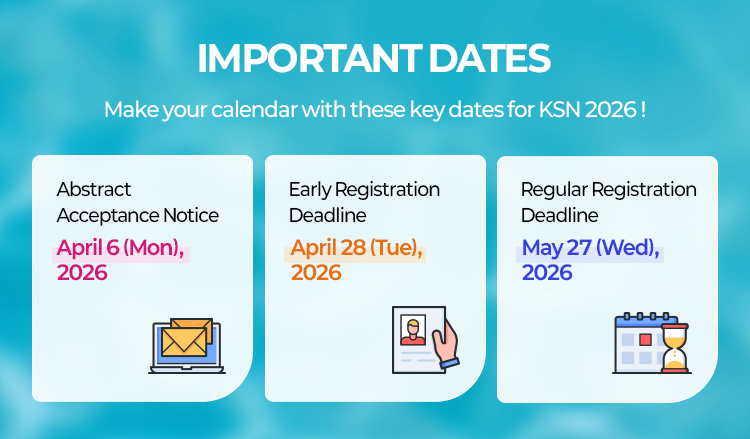 IMPORTANT DATES

Make your calendar with these key dates for KSN 2026 !

Abstract Acceptance Notice

April 6 (Mon), 2026

Early Registration Deadline

April 28 (Tue), 2026

Regular Registration Deadline

May 27 (Wed), 2026